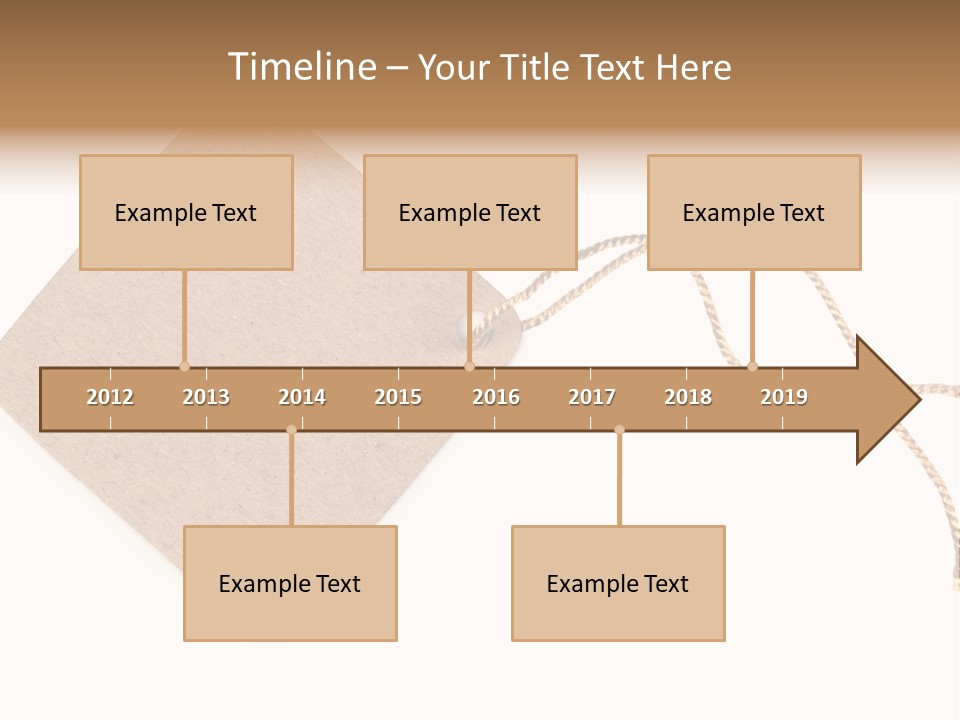 Timeline – Your Title Text Here

Example Text

Example Text

Example Text

2012 2013 2014 2015 2016 2017 2018 2019

Example Text

Example Text